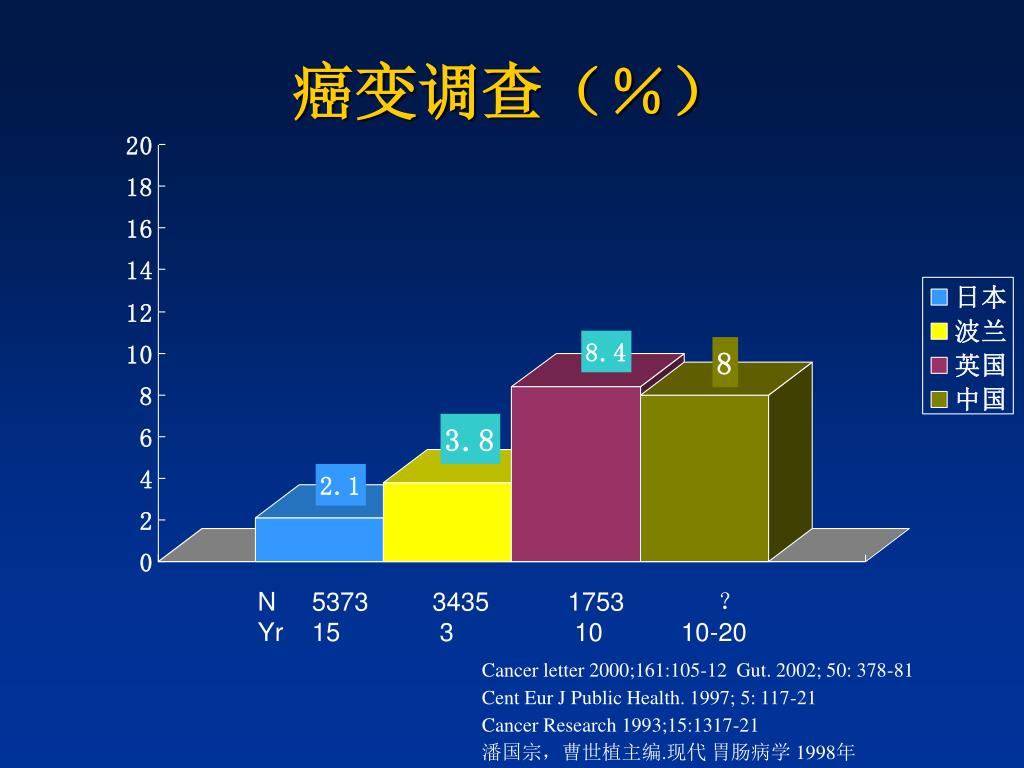 癌变调查（%）

20
18
16
14
12
10
8
6
4
2
0

2.1
3.8
8.4
8

日本
波兰
英国
中国

N 5373 3435 1753 ?
Yr 15 3 10 10-20

Cancer letter 2000;161:105-12 Gut. 2002; 50: 378-81
Cent Eur J Public Health. 1997; 5: 117-21
Cancer Research 1993;15:1317-21
潘国宗，曹世植主编.现代 胃肠病学 1998年